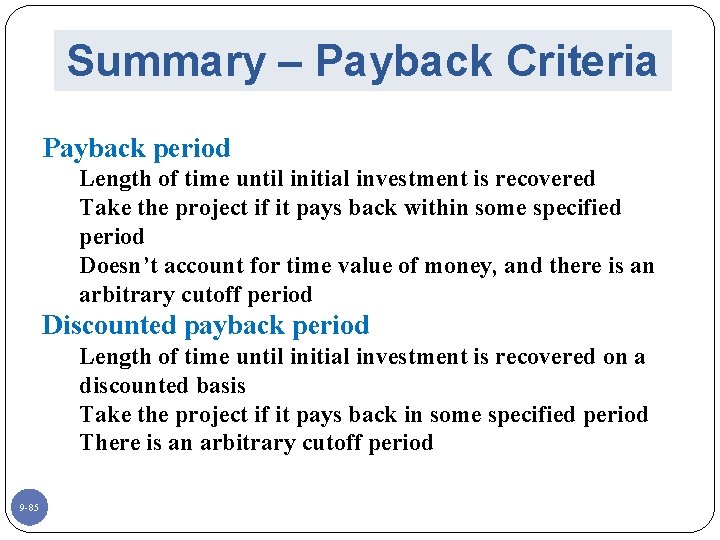 Summary – Payback Criteria

Payback period

Length of time until initial investment is recovered

Take the project if it pays back within some specified period

Doesn’t account for time value of money, and there is an arbitrary cutoff period

Discounted payback period

Length of time until initial investment is recovered on a discounted basis

Take the project if it pays back in some specified period

There is an arbitrary cutoff period

9-85